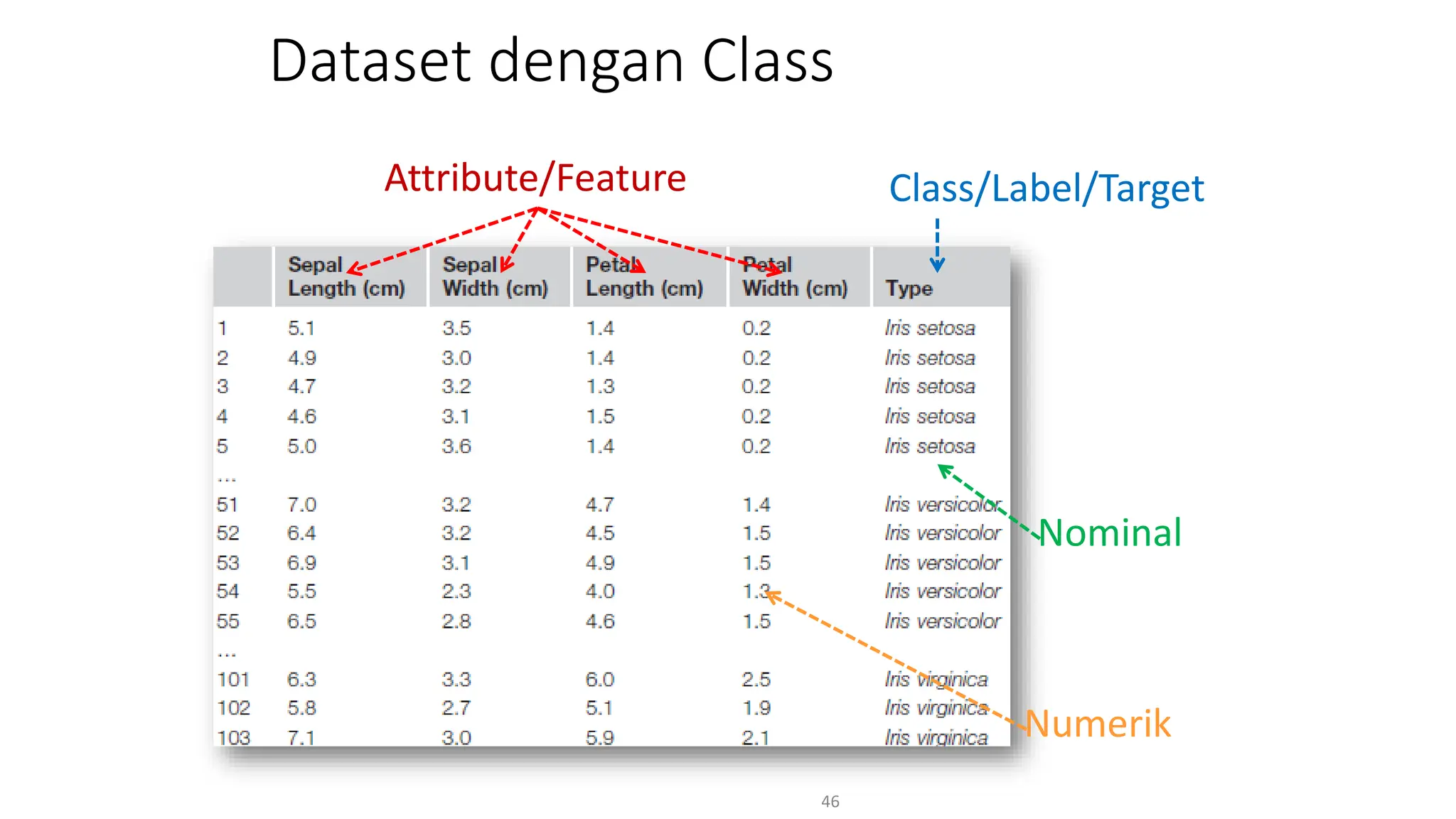 Dataset dengan Class

Attribute/Feature

Class/Label/Target

| | Sepal Length (cm) | Sepal Width (cm) | Petal Length (cm) | Petal Width (cm) | Type |
|---|---|---|---|---|---|
| 1 | 5.1 | 3.5 | 1.4 | 0.2 | Iris setosa |
| 2 | 4.9 | 3.0 | 1.4 | 0.2 | Iris setosa |
| 3 | 4.7 | 3.2 | 1.3 | 0.2 | Iris setosa |
| 4 | 4.6 | 3.1 | 1.5 | 0.2 | Iris setosa |
| 5 | 5.0 | 3.6 | 1.4 | 0.2 | Iris setosa |
| ... | | | | | |
| 51 | 7.0 | 3.2 | 4.7 | 1.4 | Iris versicolor |
| 52 | 6.4 | 3.2 | 4.5 | 1.5 | Iris versicolor |
| 53 | 6.9 | 3.1 | 4.9 | 1.5 | Iris versicolor |
| 54 | 5.5 | 2.3 | 4.0 | 1.3 | Iris versicolor |
| 55 | 6.5 | 2.8 | 4.6 | 1.5 | Iris versicolor |
| ... | | | | | |
| 101 | 6.3 | 3.3 | 6.0 | 2.5 | Iris virginica |
| 102 | 5.8 | 2.7 | 5.1 | 1.9 | Iris virginica |
| 103 | 7.1 | 3.0 | 5.9 | 2.1 | Iris virginica |

Nominal

Numerik

46